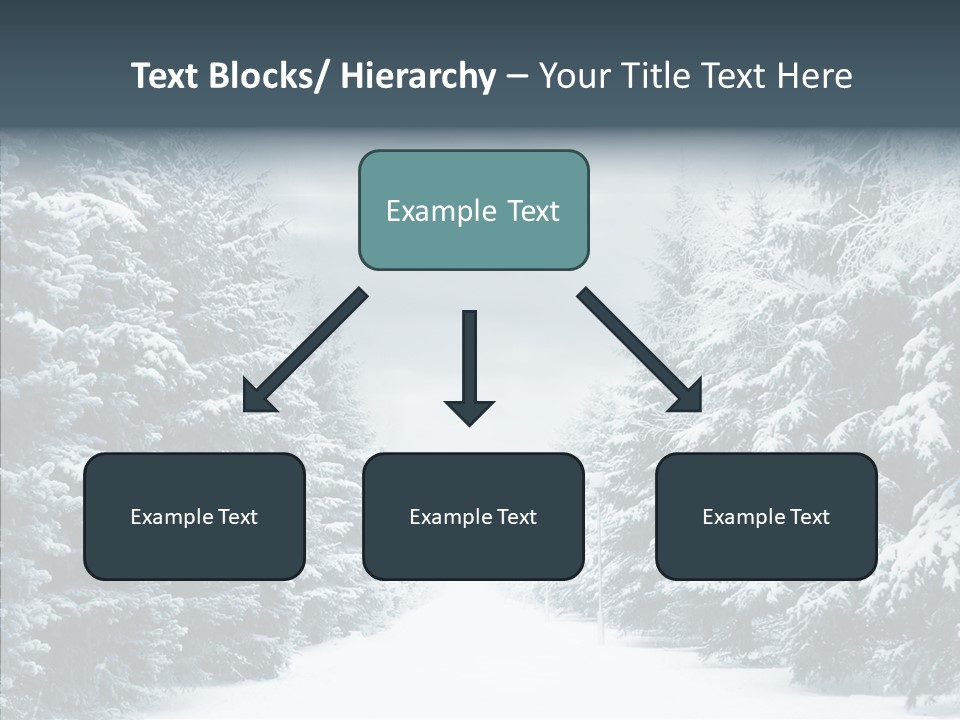 Text Blocks/ Hierarchy – Your Title Text Here

Example Text

Example Text

Example Text

Example Text